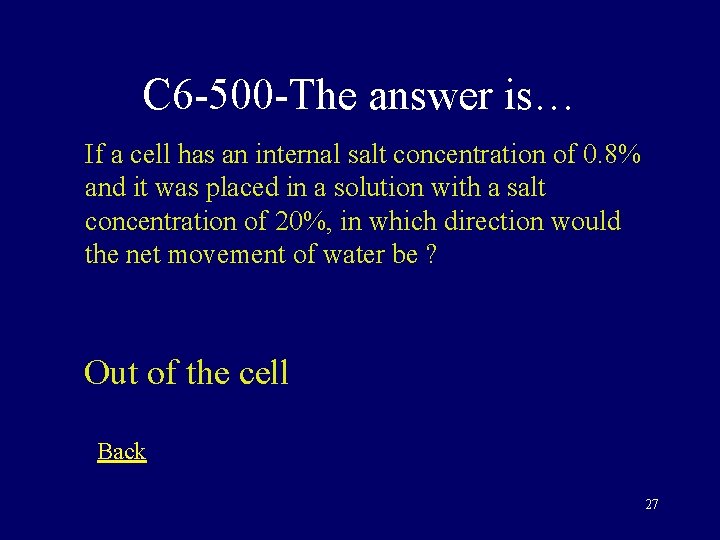 C6-500-The answer is…

If a cell has an internal salt concentration of 0.8% and it was placed in a solution with a salt concentration of 20%, in which direction would the net movement of water be ?

Out of the cell

Back

27